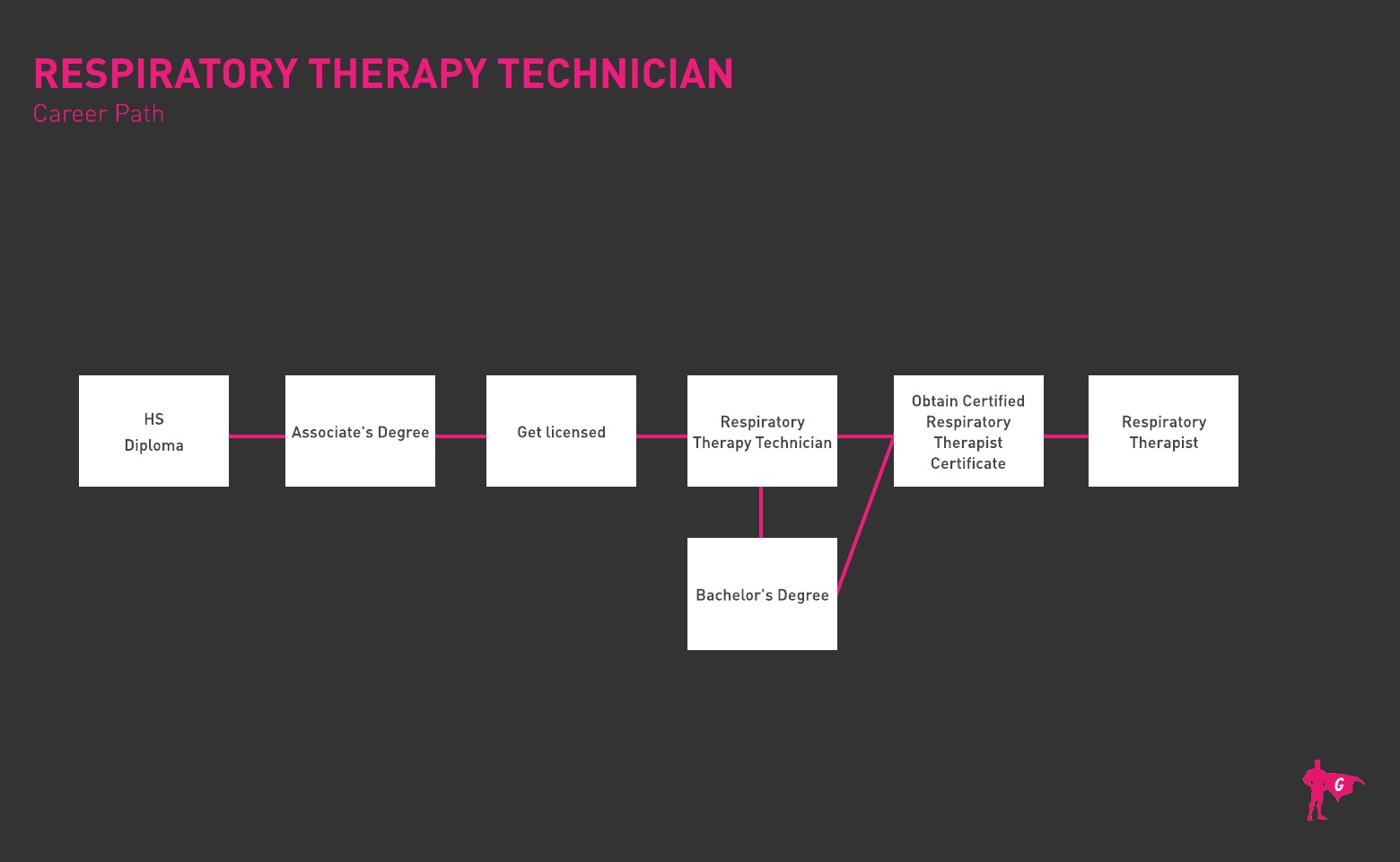 RESPIRATORY THERAPY TECHNICIAN
Career Path

HS Diploma

Associate's Degree

Get licensed

Respiratory Therapy Technician

Bachelor's Degree

Obtain Certified Respiratory Therapist Certificate

Respiratory Therapist

G